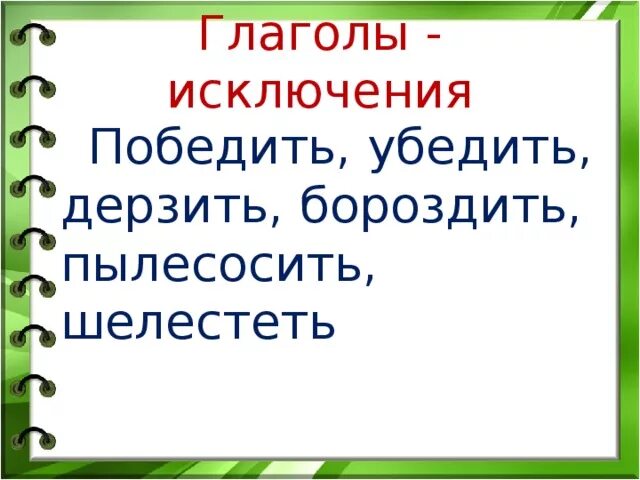 Глаголы - исключения

Победить, убедить, дерзить, бороздить, пылесосить, шелестеть